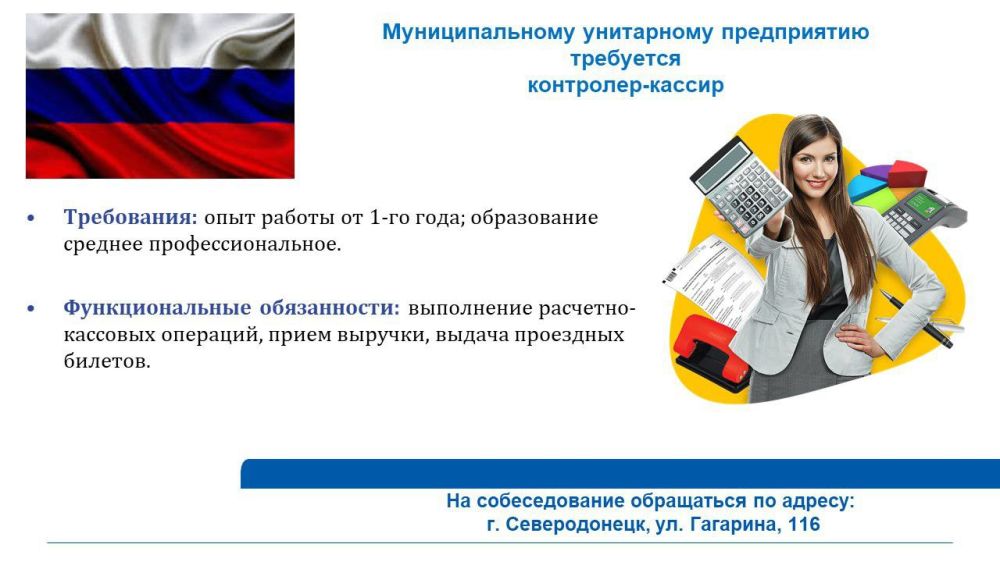 Муниципальному унитарному предприятию
требуется
контролер-кассир

• Требования: опыт работы от 1-го года; образование среднее профессиональное.

• Функциональные обязанности: выполнение расчетно-кассовых операций, прием выручки, выдача проездных билетов.

На собеседование обращаться по адресу:
г. Северодонецк, ул. Гагарина, 116